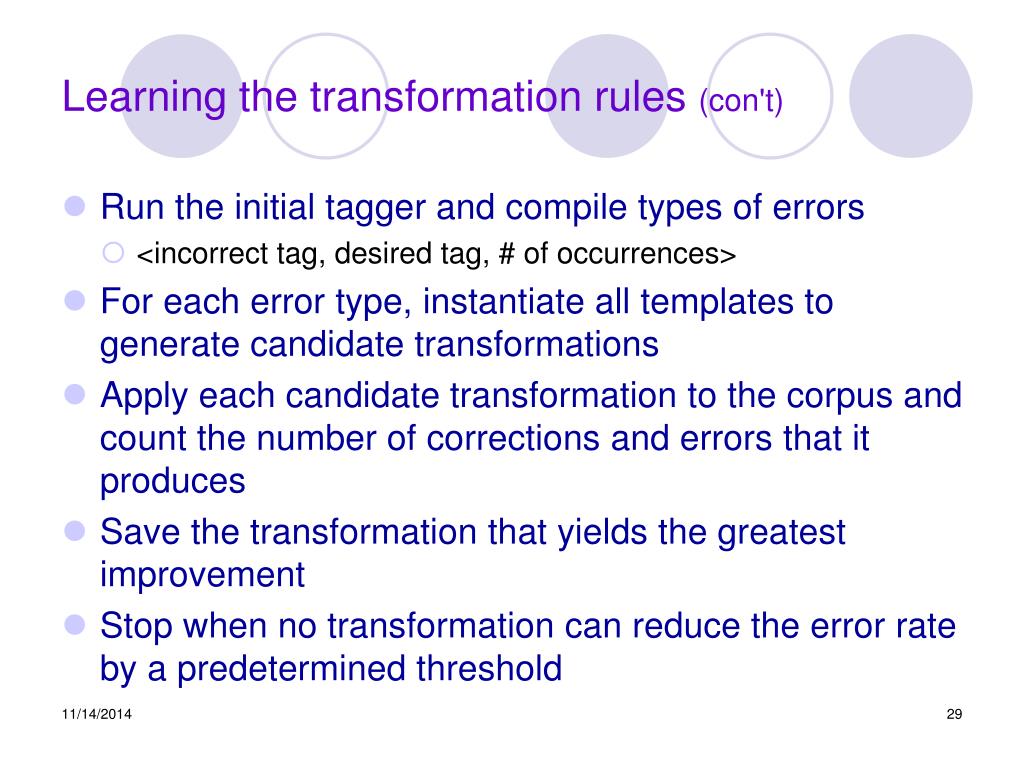 Learning the transformation rules (con't)

Run the initial tagger and compile types of errors

<incorrect tag, desired tag, # of occurrences>

For each error type, instantiate all templates to generate candidate transformations

Apply each candidate transformation to the corpus and count the number of corrections and errors that it produces

Save the transformation that yields the greatest improvement

Stop when no transformation can reduce the error rate by a predetermined threshold

11/14/2014

29